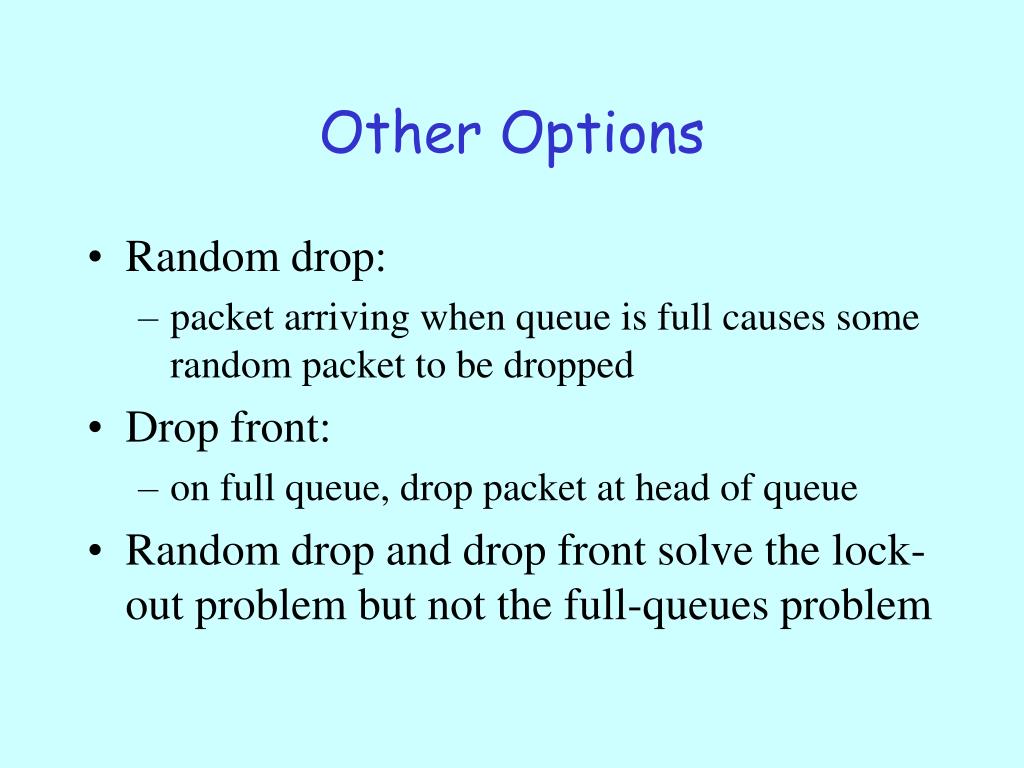 Other Options

• Random drop:
– packet arriving when queue is full causes some random packet to be dropped
• Drop front:
– on full queue, drop packet at head of queue
• Random drop and drop front solve the lock-out problem but not the full-queues problem